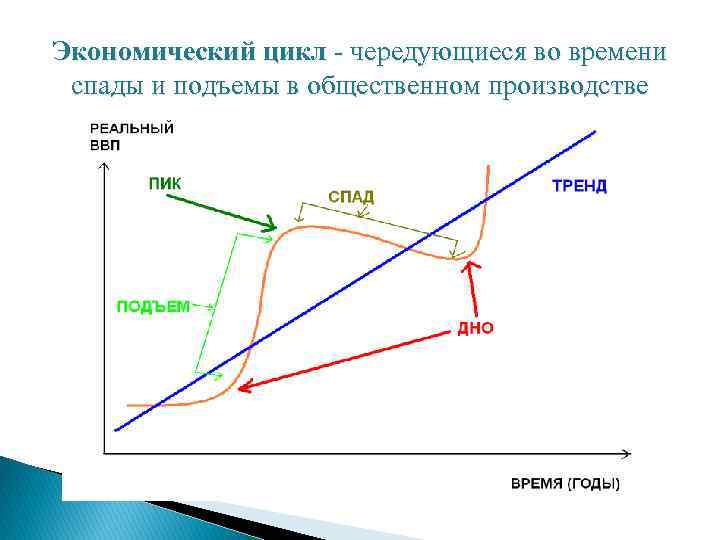 Экономический цикл - чередующиеся во времени спады и подъемы в общественном производстве

РЕАЛЬНЫЙ ВВП

ПИК

СПАД

ТРЕНД

ПОДЪЕМ

ДНО

ВРЕМЯ (ГОДЫ)